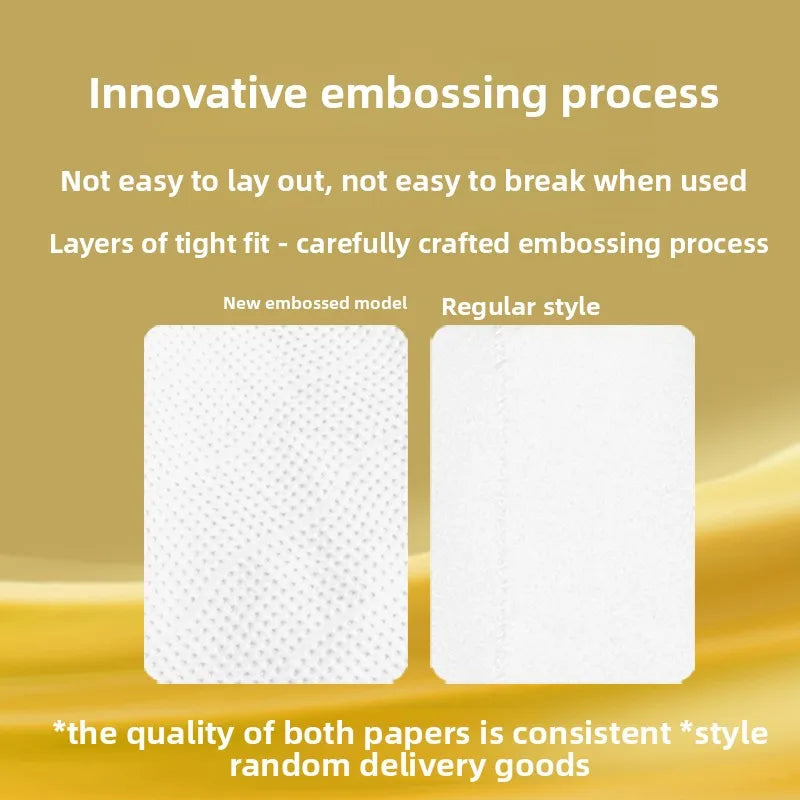 Innovative embossing process

Not easy to lay out, not easy to break when used

Layers of tight fit - carefully crafted embossing process

New embossed model

Regular style

*the quality of both papers is consistent *style random delivery goods